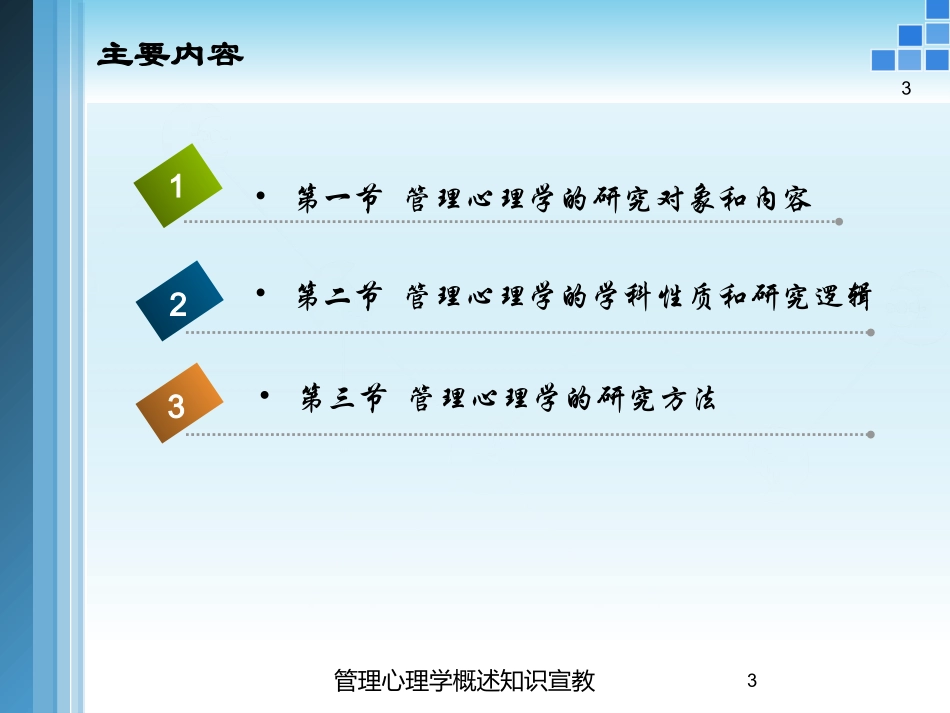 主要内容

3

1

• 第一节 管理心理学的研究对象和内容

2

• 第二节 管理心理学的学科性质和研究逻辑

3

• 第三节 管理心理学的研究方法

管理心理学概述知识宣教

3